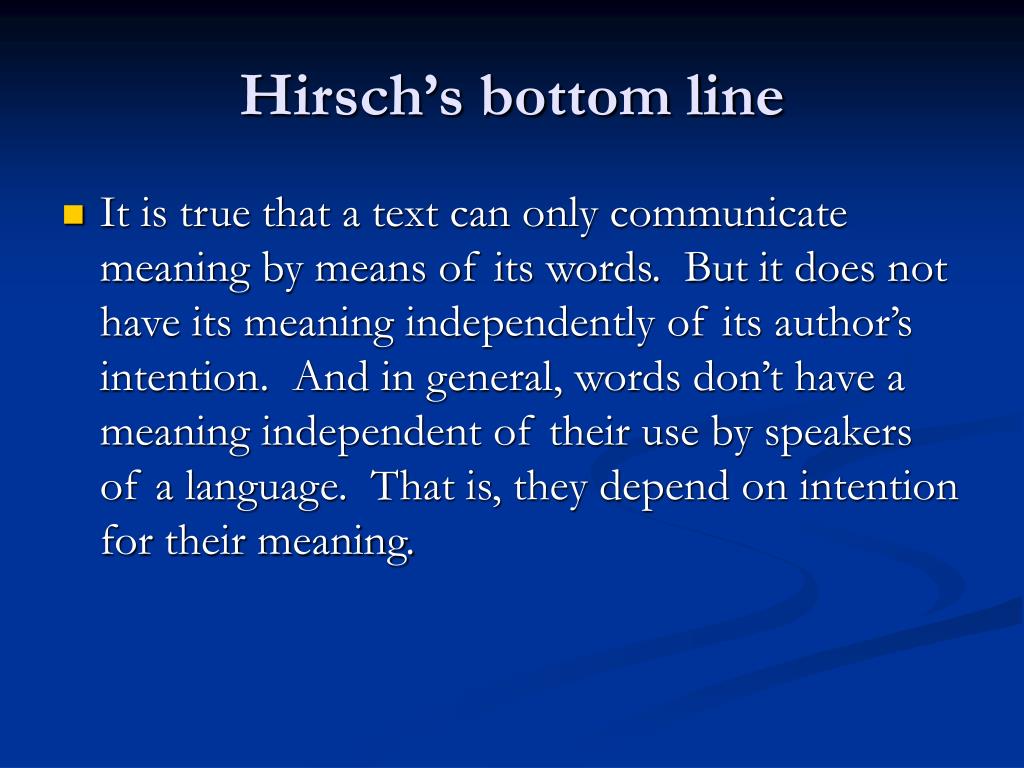 Hirsch’s bottom line

It is true that a text can only communicate meaning by means of its words. But it does not have its meaning independently of its author’s intention. And in general, words don’t have a meaning independent of their use by speakers of a language. That is, they depend on intention for their meaning.